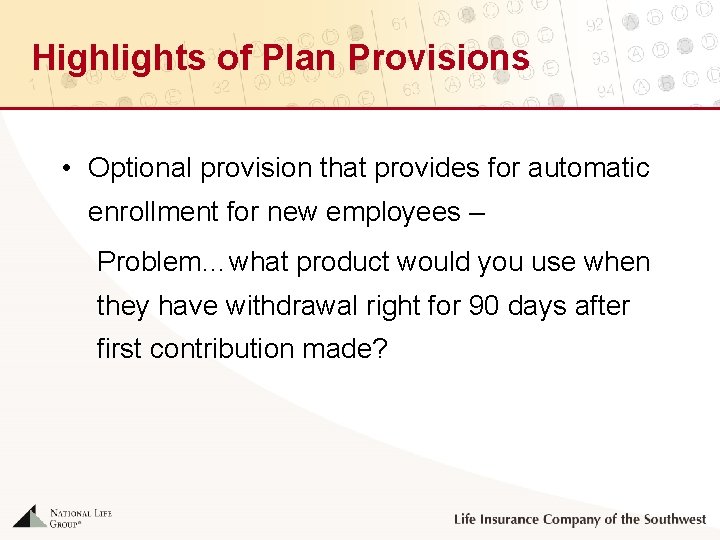 Highlights of Plan Provisions

• Optional provision that provides for automatic enrollment for new employees –

Problem...what product would you use when they have withdrawal right for 90 days after first contribution made?

NATIONAL LIFE GROUP®

Life Insurance Company of the Southwest